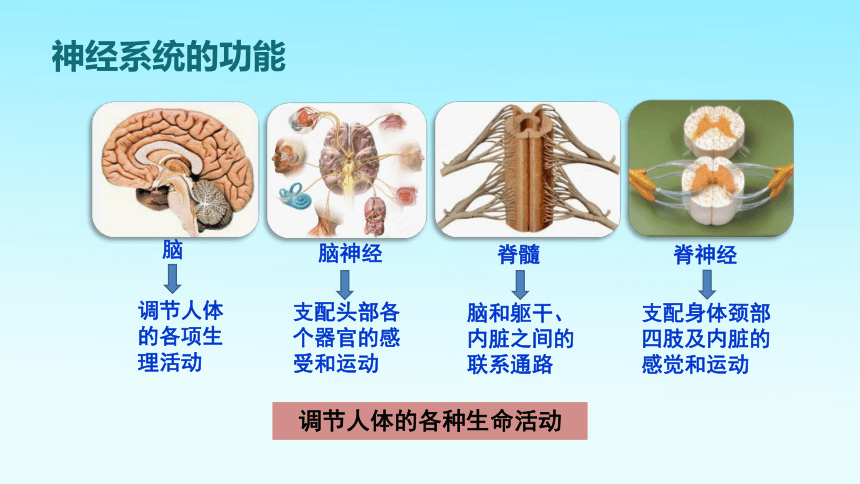 神经系统的功能

脑

调节人体的各项生理活动

脑神经

支配头部各个器官的感受和运动

脊髓

脑和躯干、内脏之间的联系通路

脊神经

支配身体颈部四肢及内脏的感觉和运动

调节人体的各种生命活动